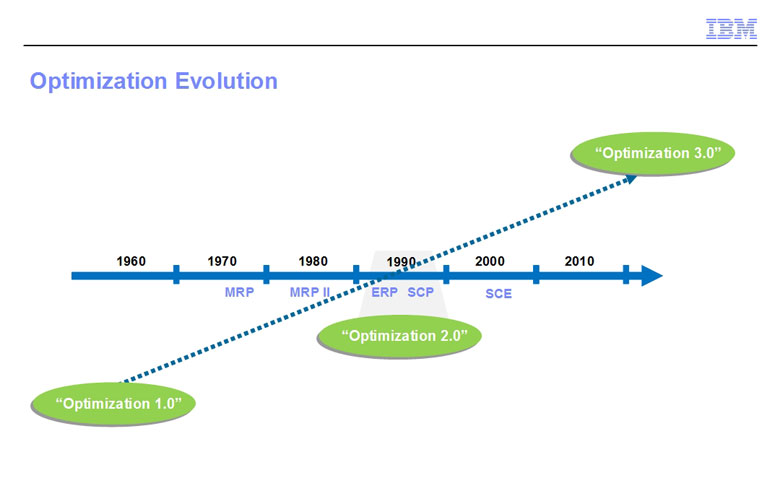 IBM

Optimization Evolution

“Optimization 3.0”

1960 1970 1980 1990 2000 2010

MRP MRP II ERP SCP SCE

“Optimization 2.0”

“Optimization 1.0”